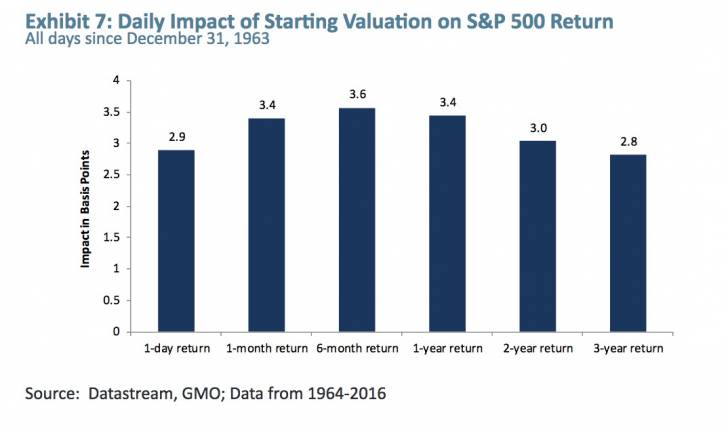 Exhibit 7: Daily Impact of Starting Valuation on S&P 500 Return
All days since December 31, 1963

Impact in Basis Points

4
3.5
3
2.5
2
1.5
1
0.5
0

2.9
3.4
3.6
3.4
3.0
2.8

1-day return
1-month return
6-month return
1-year return
2-year return
3-year return

Source: Datastream, GMO; Data from 1964-2016